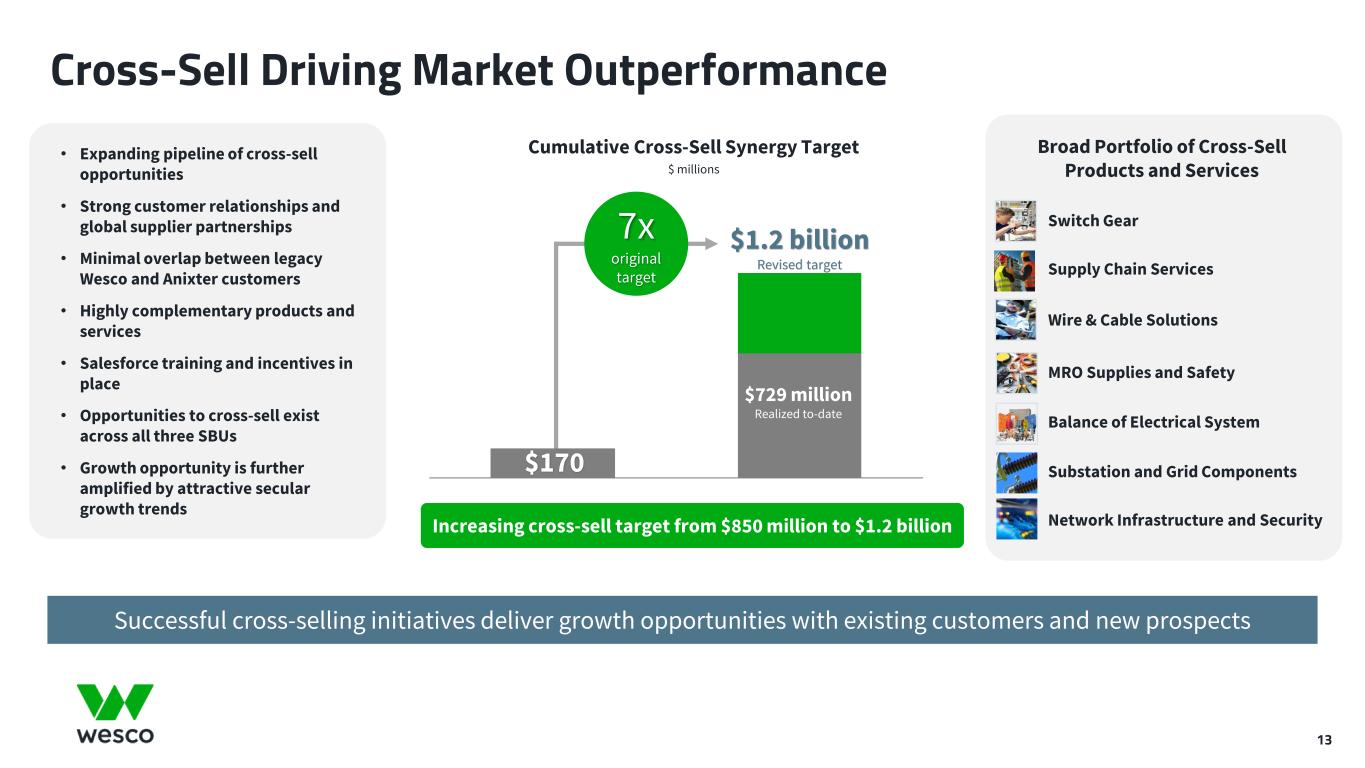 Cross-Sell Driving Market Outperformance

• Expanding pipeline of cross-sell opportunities
• Strong customer relationships and global supplier partnerships
• Minimal overlap between legacy Wesco and Anixter customers
• Highly complementary products and services
• Salesforce training and incentives in place
• Opportunities to cross-sell exist across all three SBUs
• Growth opportunity is further amplified by attractive secular growth trends

Cumulative Cross-Sell Synergy Target
$ millions

7x
original target

$1.2 billion
Revised target

$729 million
Realized to-date

$170

Increasing cross-sell target from $850 million to $1.2 billion

Broad Portfolio of Cross-Sell Products and Services

Switch Gear
Supply Chain Services
Wire & Cable Solutions
MRO Supplies and Safety
Balance of Electrical System
Substation and Grid Components
Network Infrastructure and Security

Successful cross-selling initiatives deliver growth opportunities with existing customers and new prospects

wesco

13